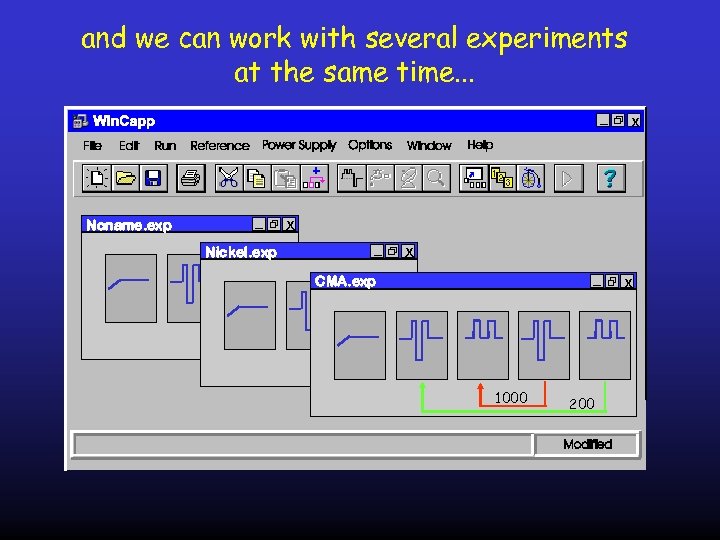 and we can work with several experiments at the same time...

WinCapp

File Edit Run Reference Power Supply Options Window Help

Noname.exp

Nickel.exp

CMA.exp

1000

200

Modified